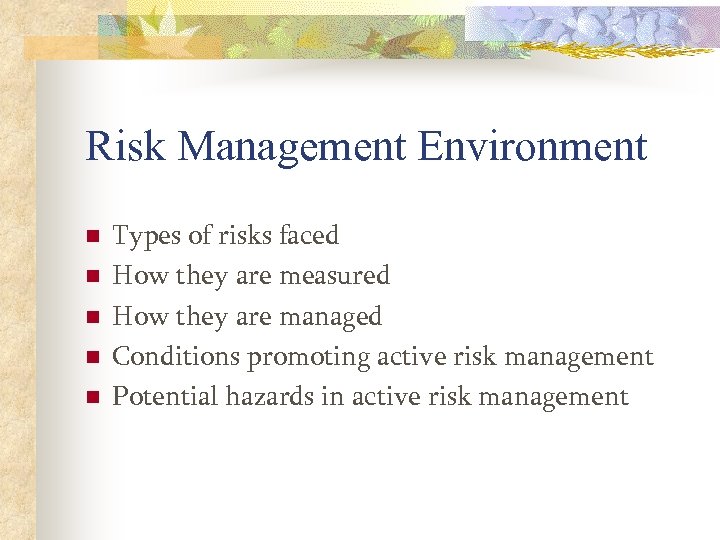 Risk Management Environment

- Types of risks faced
- How they are measured
- How they are managed
- Conditions promoting active risk management
- Potential hazards in active risk management